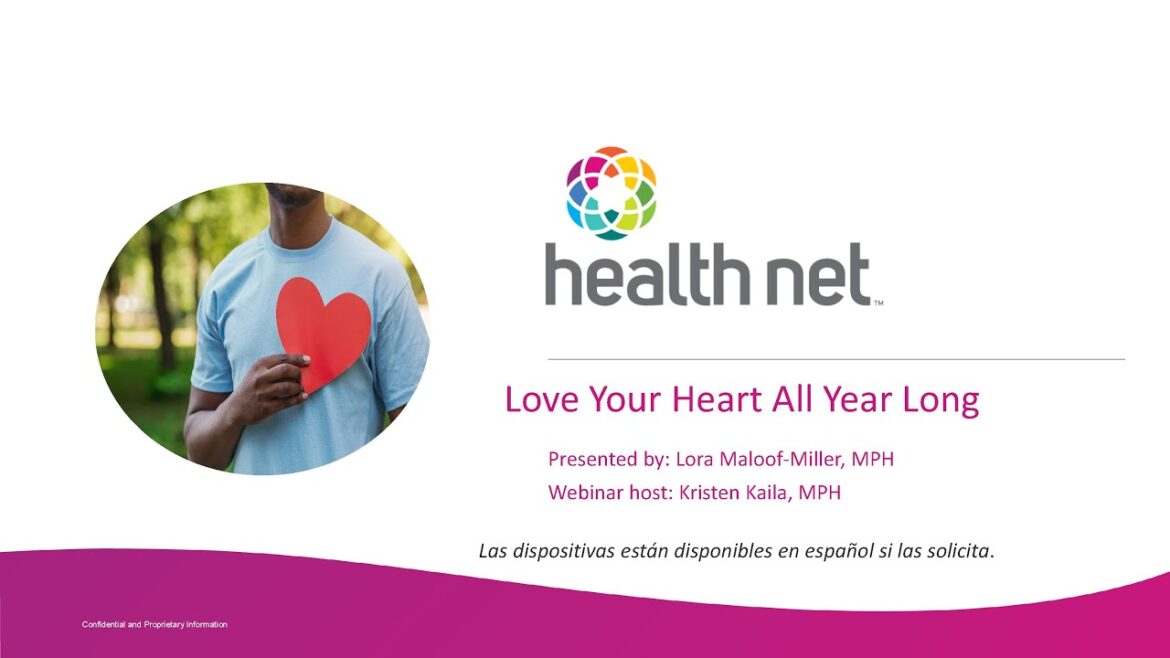 health net™

Love Your Heart All Year Long

Presented by: Lora Maloof-Miller, MPH
Webinar host: Kristen Kaila, MPH

Las dispositivas están disponibles en español si las solicita.

Confidential and Proprietary Information